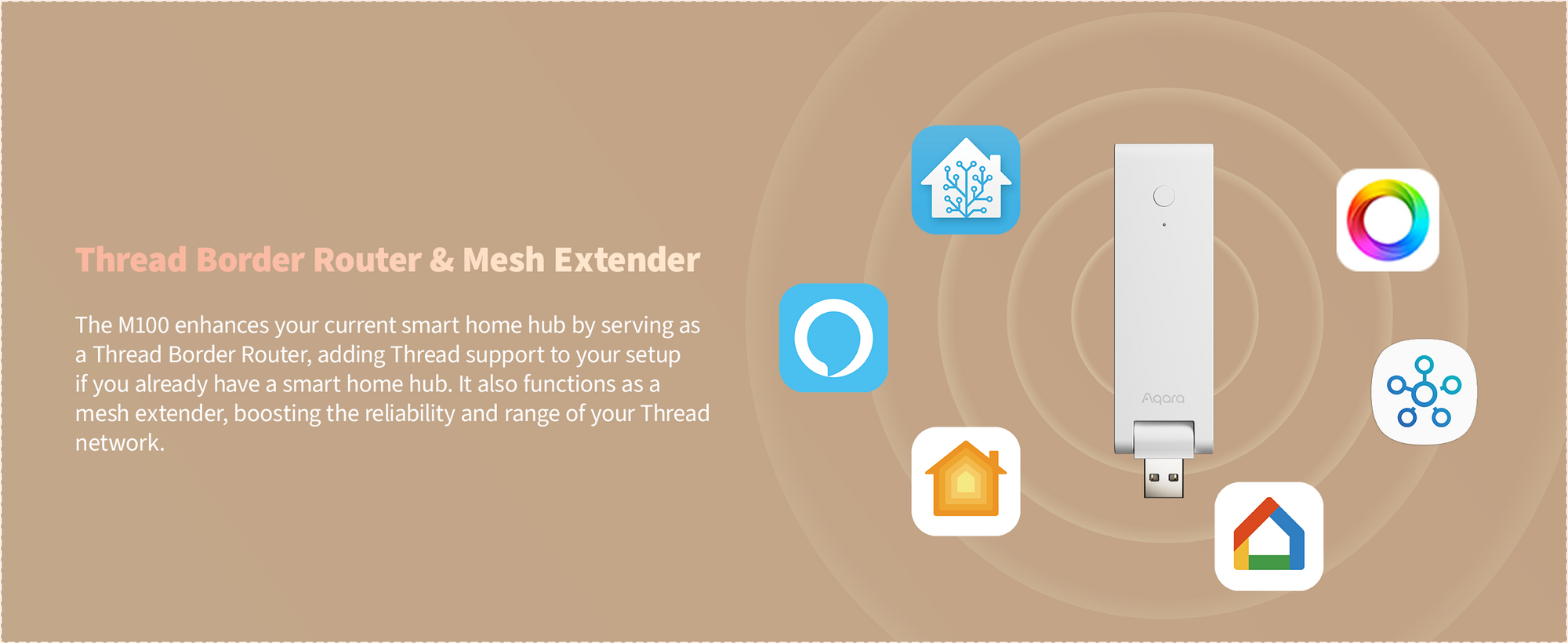 Thread Border Router & Mesh Extender

The M100 enhances your current smart home hub by serving as a Thread Border Router, adding Thread support to your setup if you already have a smart home hub. It also functions as a mesh extender, boosting the reliability and range of your Thread network.

Aqara